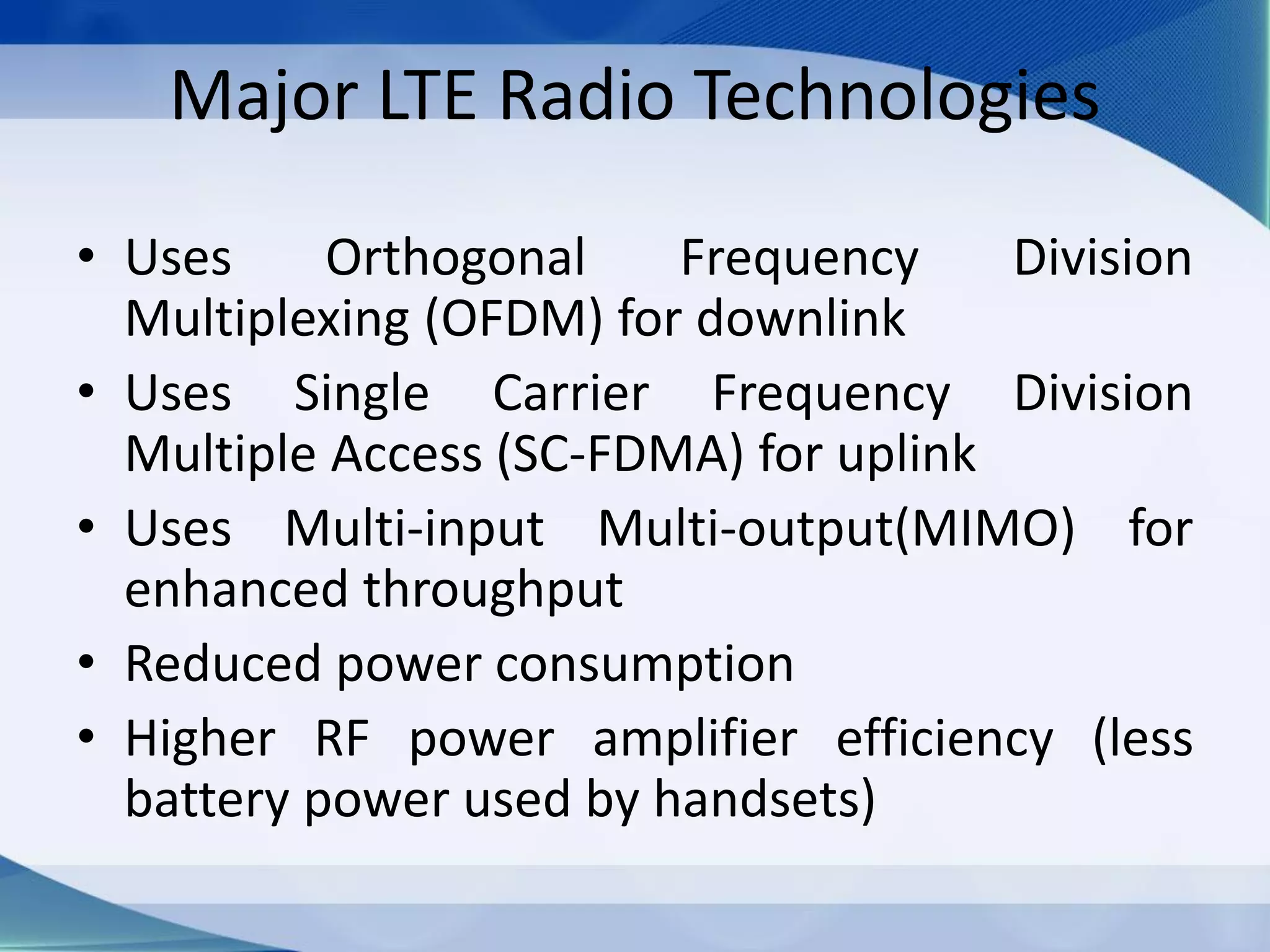 Major LTE Radio Technologies

• Uses Orthogonal Frequency Division Multiplexing (OFDM) for downlink
• Uses Single Carrier Frequency Division Multiple Access (SC-FDMA) for uplink
• Uses Multi-input Multi-output(MIMO) for enhanced throughput
• Reduced power consumption
• Higher RF power amplifier efficiency (less battery power used by handsets)